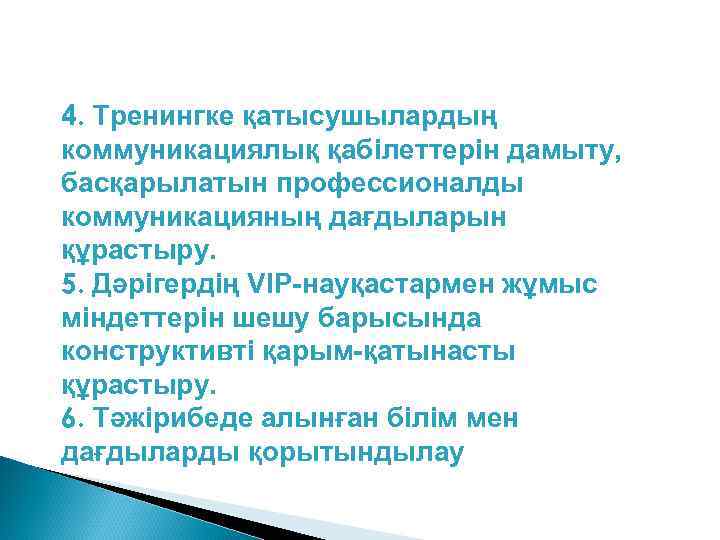 4. Тренингке қатысушылардың коммуникациялық қабілеттерін дамыту, басқарылатын профессионалды коммуникацияның дағдыларын құрастыру.
5. Дәрігердің VIP-науқастармен жұмыс міндеттерін шешу барысында конструктивті қарым-қатынасты құрастыру.
6. Тәжірибеде алынған білім мен дағдыларды қорытындылау